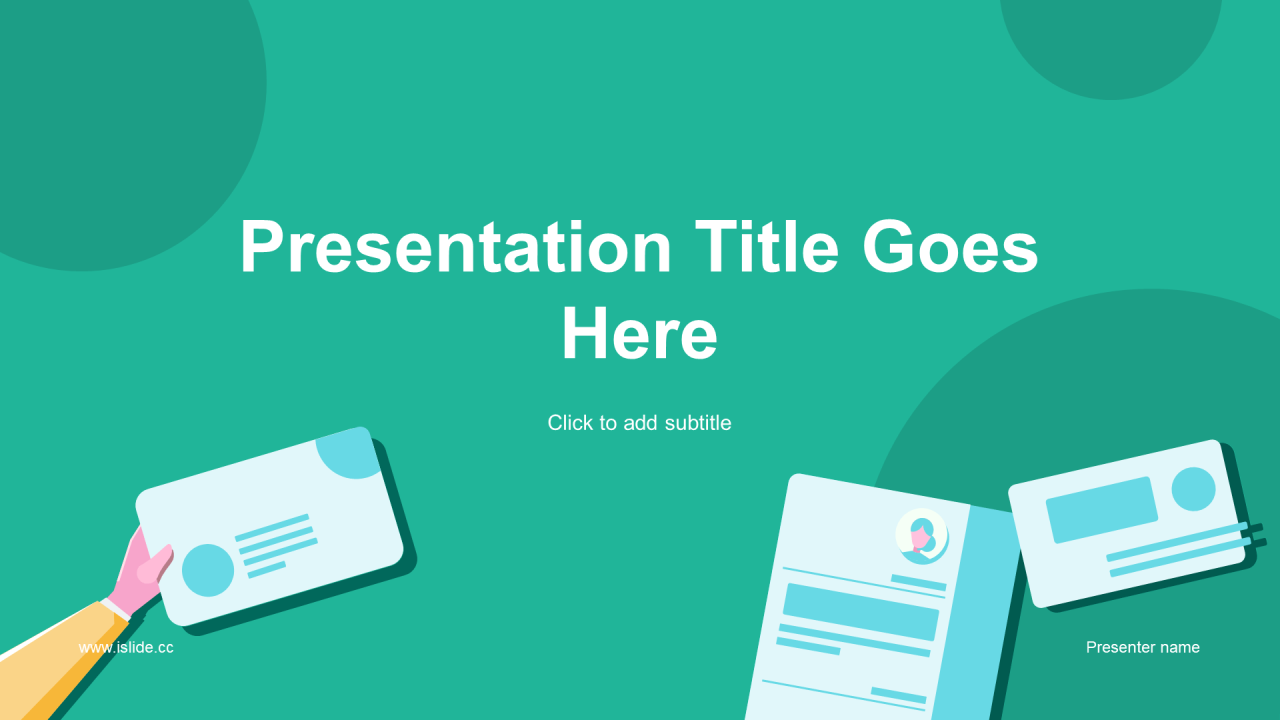 Presentation Title Goes Here

Click to add subtitle

www.islide.cc

Presenter name